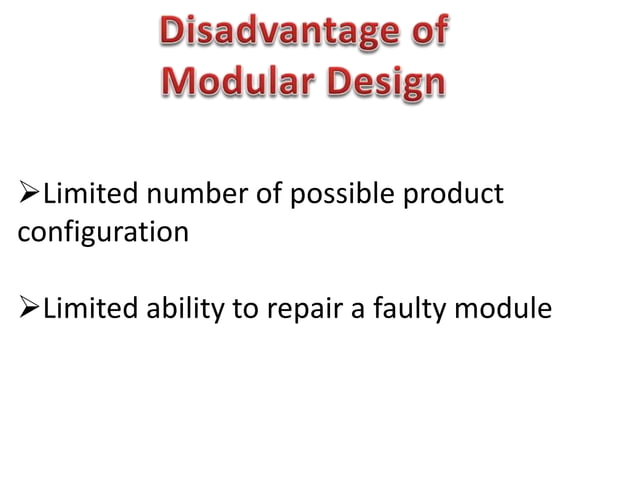 Disadvantage of Modular Design

➢Limited number of possible product configuration

➢Limited ability to repair a faulty module